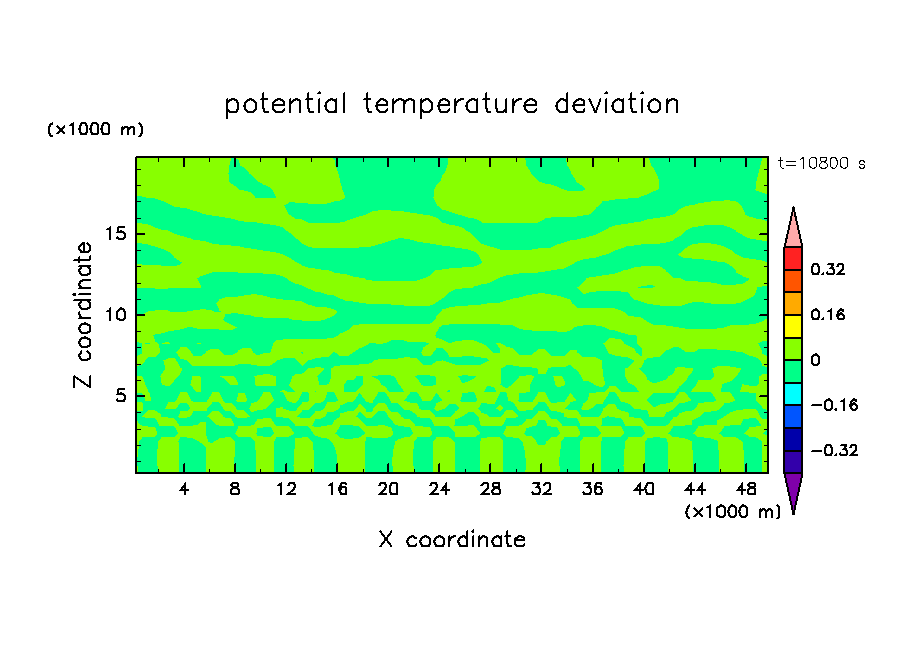 potential temperature deviation

(×1000 m)

t=10800 s

Z coordinate

15
10
5

4 8 12 16 20 24 28 32 36 40 44 48

(×1000 m)

X coordinate

0.32
0.16
0
−0.16
−0.32